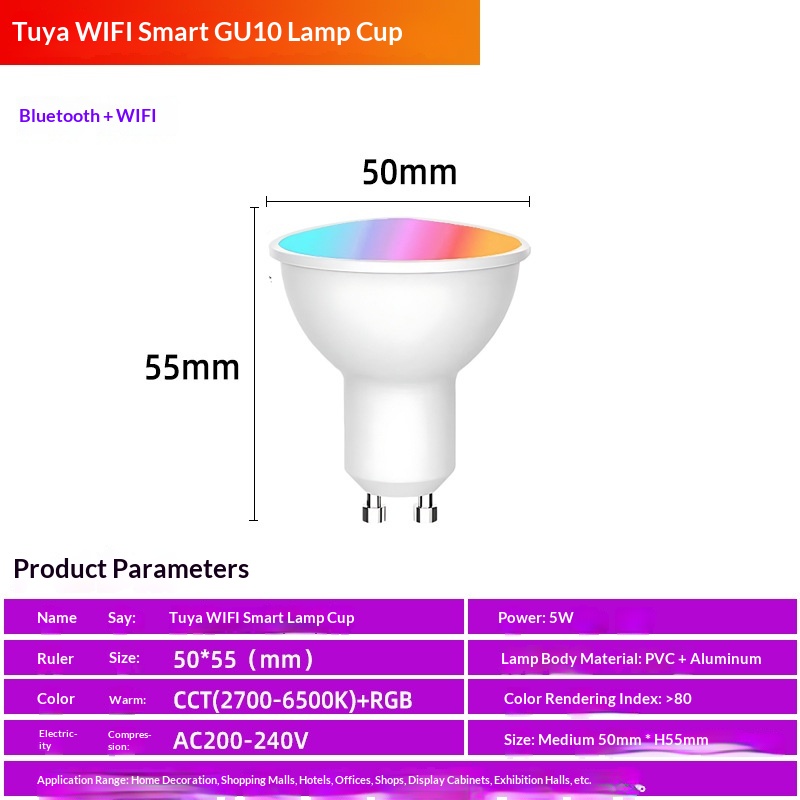 Tuya WIFI Smart GU10 Lamp Cup

Bluetooth + WIFI

50mm

55mm

Product Parameters

| Name | Say: | Tuya WIFI Smart Lamp Cup | Power: 5W |
|---|---|---|---|
| Ruler | Size: | 50*55（mm） | Lamp Body Material: PVC + Aluminum |
| Color | Warm: | CCT(2700-6500K)+RGB | Color Rendering Index: >80 |
| Electricity | Compression: | AC200-240V | Size: Medium 50mm * H55mm |

Application Range: Home Decoration, Shopping Malls, Hotels, Offices, Shops, Display Cabinets, Exhibition Halls, etc.